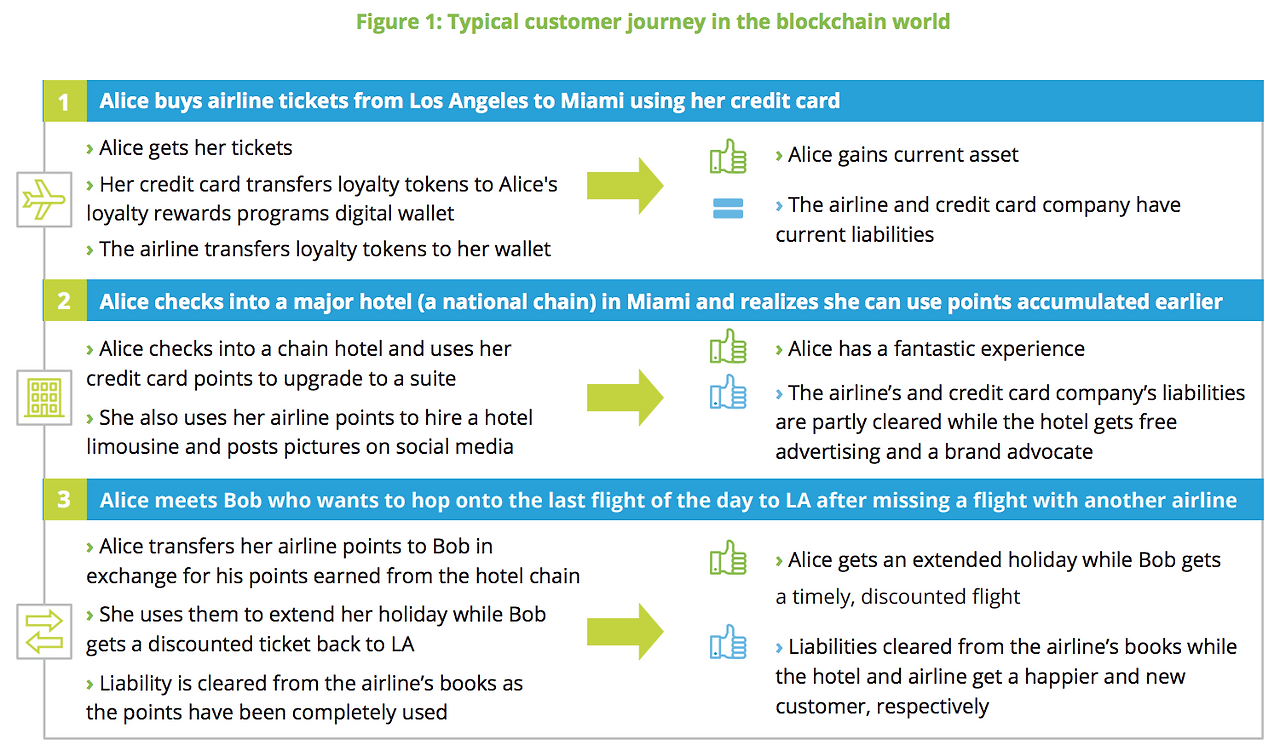 Figure 1: Typical customer journey in the blockchain world

1 Alice buys airline tickets from Los Angeles to Miami using her credit card

› Alice gets her tickets

› Her credit card transfers loyalty tokens to Alice's loyalty rewards programs digital wallet

› The airline transfers loyalty tokens to her wallet

› Alice gains current asset

› The airline and credit card company have current liabilities

2 Alice checks into a major hotel (a national chain) in Miami and realizes she can use points accumulated earlier

› Alice checks into a chain hotel and uses her credit card points to upgrade to a suite

› She also uses her airline points to hire a hotel limousine and posts pictures on social media

› Alice has a fantastic experience

› The airline's and credit card company's liabilities are partly cleared while the hotel gets free advertising and a brand advocate

3 Alice meets Bob who wants to hop onto the last flight of the day to LA after missing a flight with another airline

› Alice transfers her airline points to Bob in exchange for his points earned from the hotel chain

› She uses them to extend her holiday while Bob gets a discounted ticket back to LA

› Liability is cleared from the airline's books as the points have been completely used

› Alice gets an extended holiday while Bob gets a timely, discounted flight

› Liabilities cleared from the airline's books while the hotel and airline get a happier and new customer, respectively